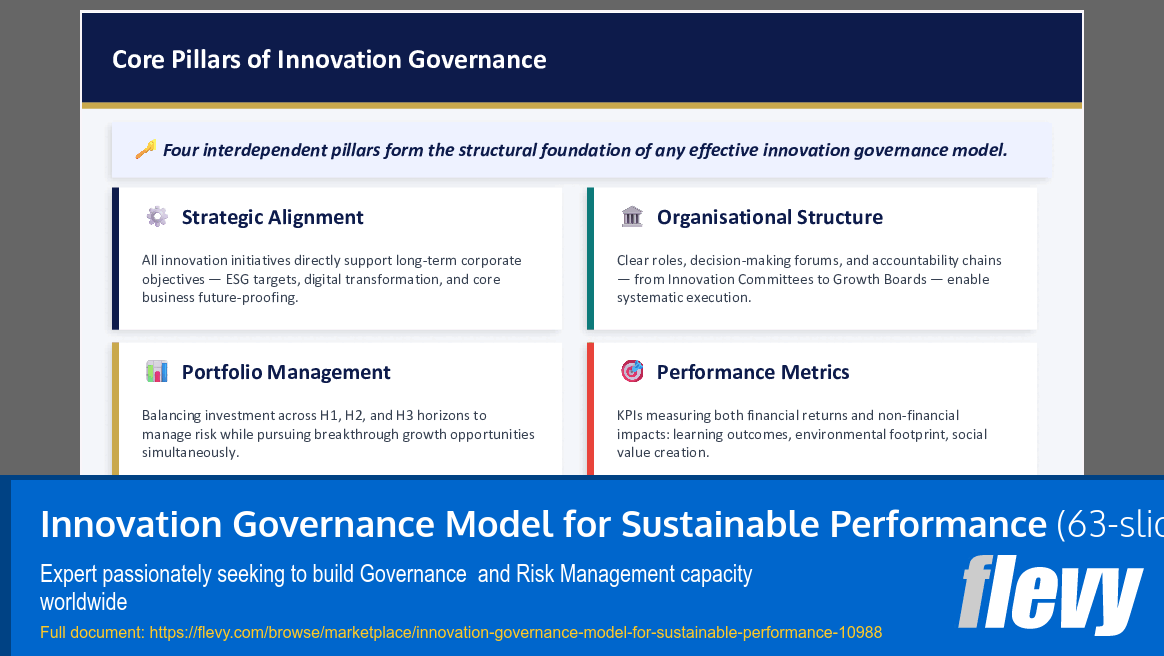 Core Pillars of Innovation Governance

Four interdependent pillars form the structural foundation of any effective innovation governance model.

Strategic Alignment

All innovation initiatives directly support long-term corporate objectives — ESG targets, digital transformation, and core business future-proofing.

Organisational Structure

Clear roles, decision-making forums, and accountability chains — from Innovation Committees to Growth Boards — enable systematic execution.

Portfolio Management

Balancing investment across H1, H2, and H3 horizons to manage risk while pursuing breakthrough growth opportunities simultaneously.

Performance Metrics

KPIs measuring both financial returns and non-financial impacts: learning outcomes, environmental footprint, social value creation.

Innovation Governance Model for Sustainable Performance (63-slic

Expert passionately seeking to build Governance and Risk Management capacity worldwide

Full document: https://flevy.com/browse/marketplace/innovation-governance-model-for-sustainable-performance-10988

flevy